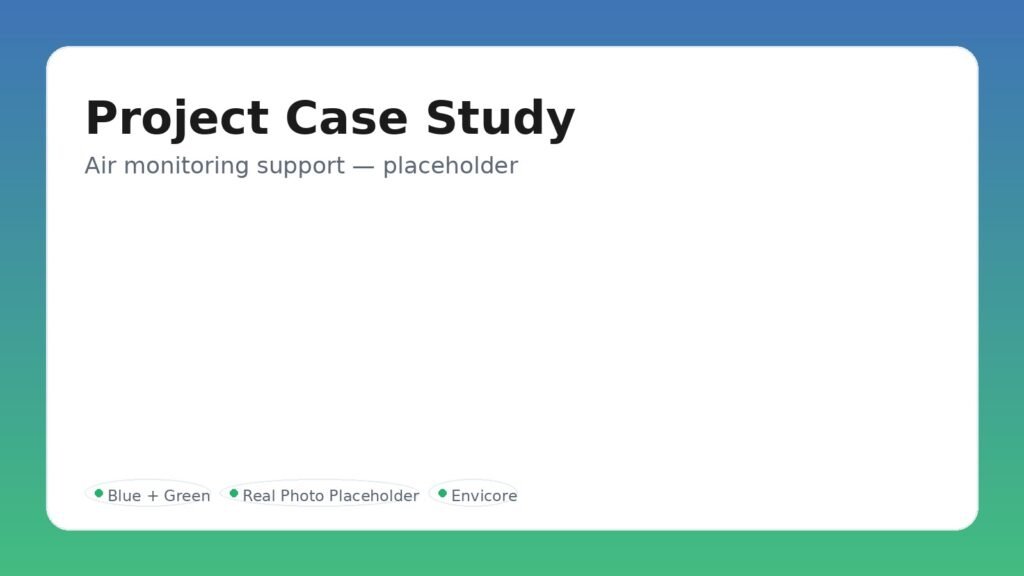 Project Case Study

Air monitoring support — placeholder

Blue + Green
Real Photo Placeholder
Envicore